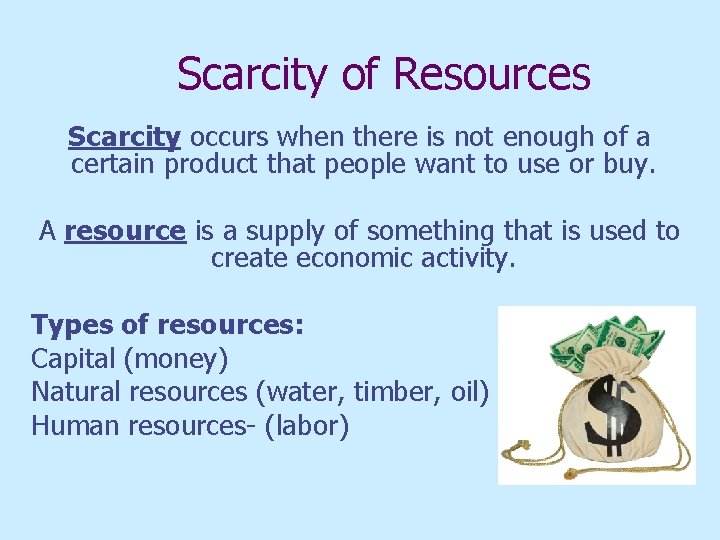 Scarcity of Resources

Scarcity occurs when there is not enough of a certain product that people want to use or buy.

A resource is a supply of something that is used to create economic activity.

Types of resources:
Capital (money)
Natural resources (water, timber, oil)
Human resources- (labor)

$